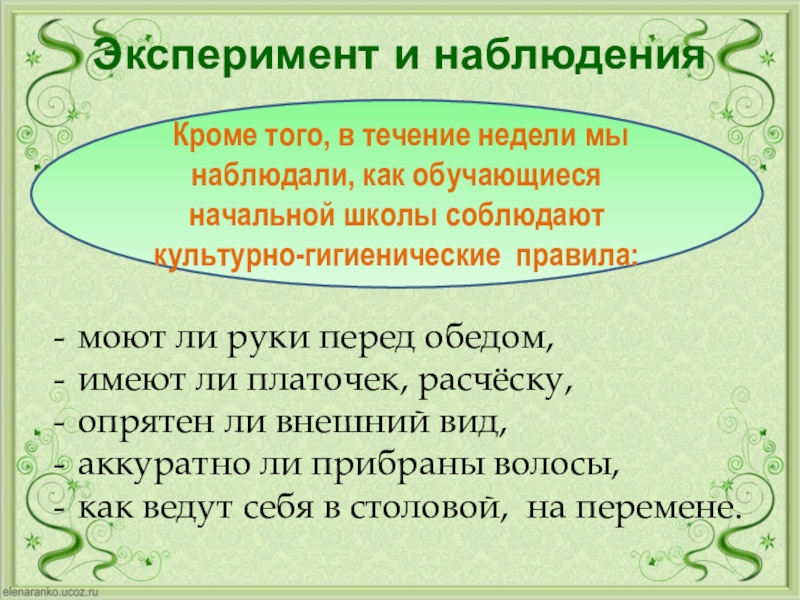 Эксперимент и наблюдения

Кроме того, в течение недели мы наблюдали, как обучающиеся начальной школы соблюдают культурно-гигиенические правила:

- моют ли руки перед обедом,
- имеют ли платочек, расчёску,
- опрятен ли внешний вид,
- аккуратно ли прибраны волосы,
- как ведут себя в столовой, на перемене.

elenaranko.ucoz.ru